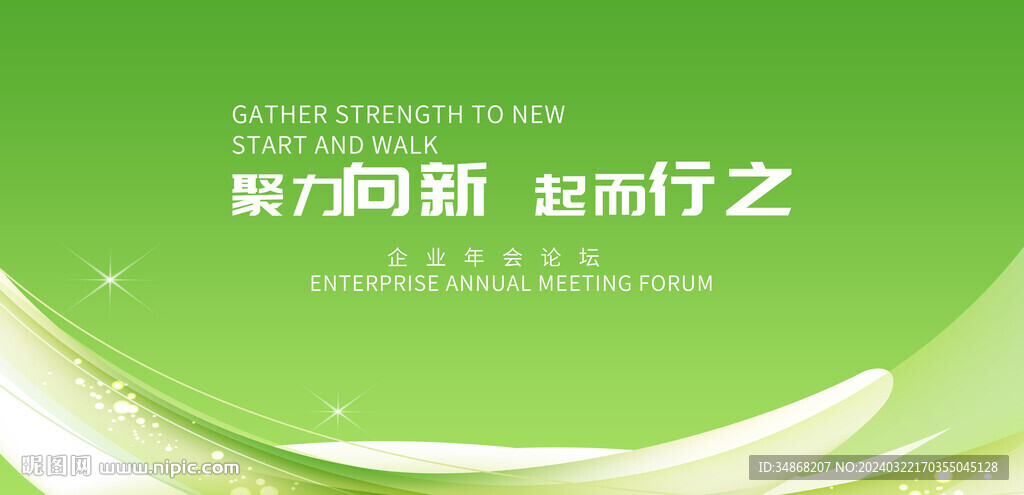 GATHER STRENGTH TO NEW START AND WALK

聚力向新 起而行之

企业年会论坛

ENTERPRISE ANNUAL MEETING FORUM

昵图网 www.nipic.com

ID:34868207 NO:20240322170355045128